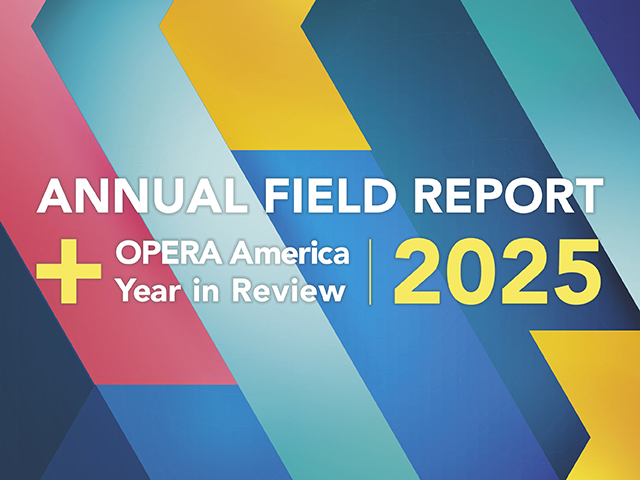 ANNUAL FIELD REPORT

+ OPERA America Year in Review | 2025